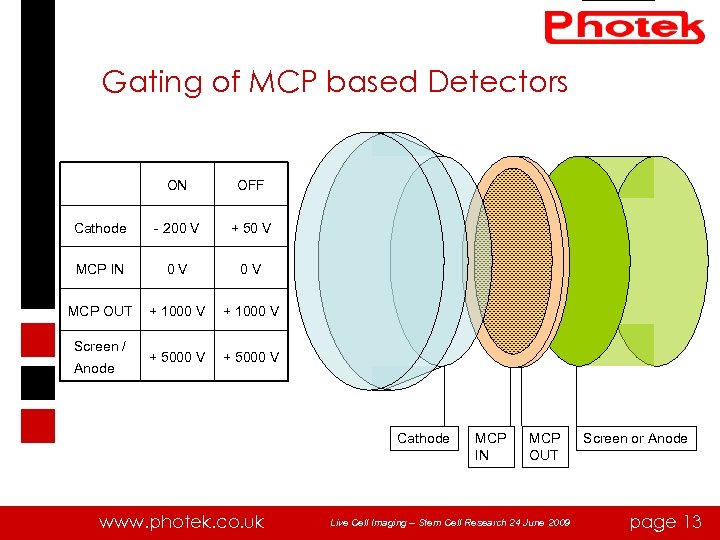 Photek

Gating of MCP based Detectors

| | ON | OFF |
|---|---|---|
| Cathode | - 200 V | + 50 V |
| MCP IN | 0 V | 0 V |
| MCP OUT | + 1000 V | + 1000 V |
| Screen / Anode | + 5000 V | + 5000 V |

Cathode

MCP IN

MCP OUT

Screen or Anode

www.photek.co.uk

Live Cell Imaging – Stem Cell Research 24 June 2009

page 13